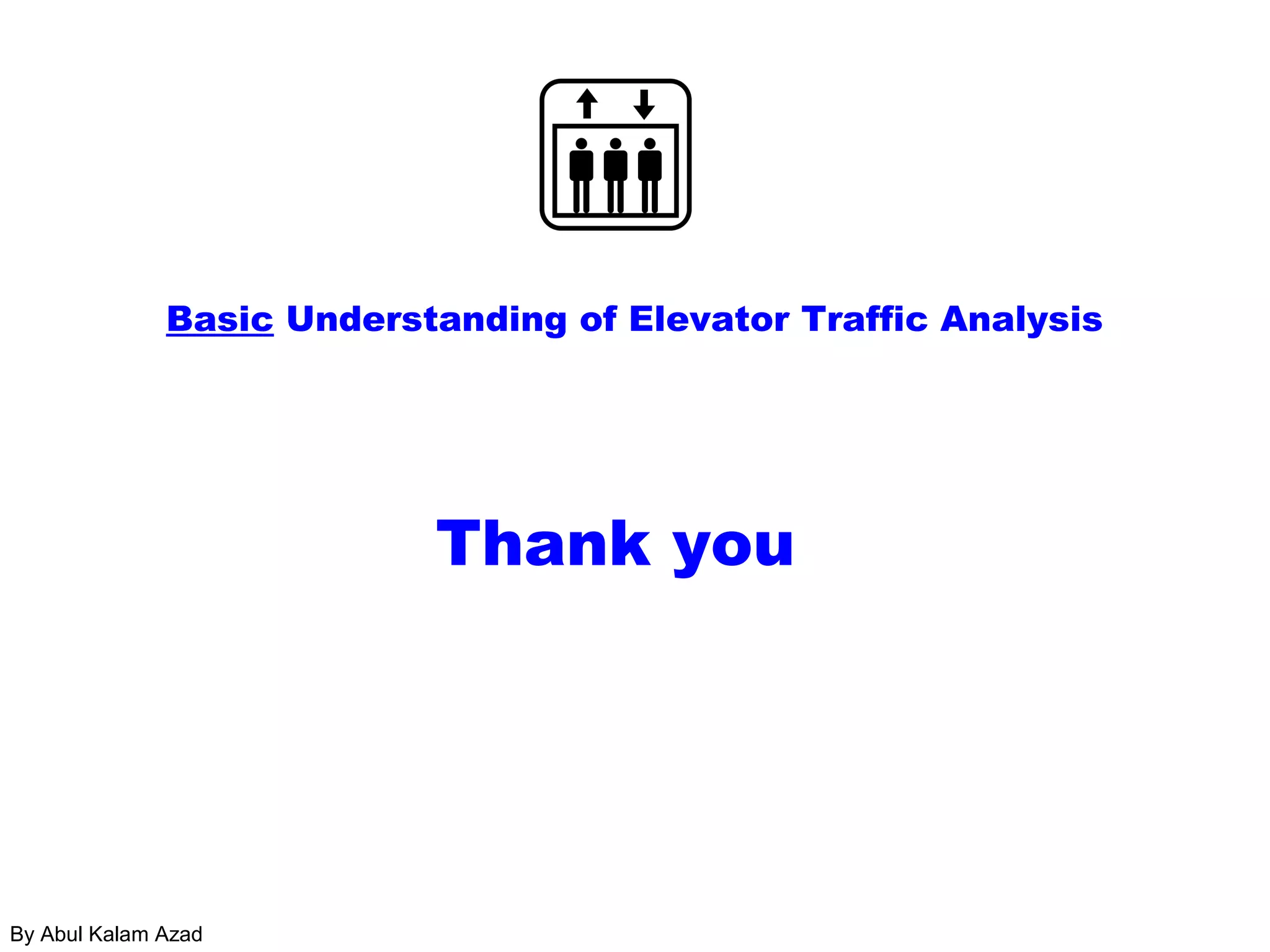 Basic Understanding of Elevator Traffic Analysis

Thank you

By Abul Kalam Azad